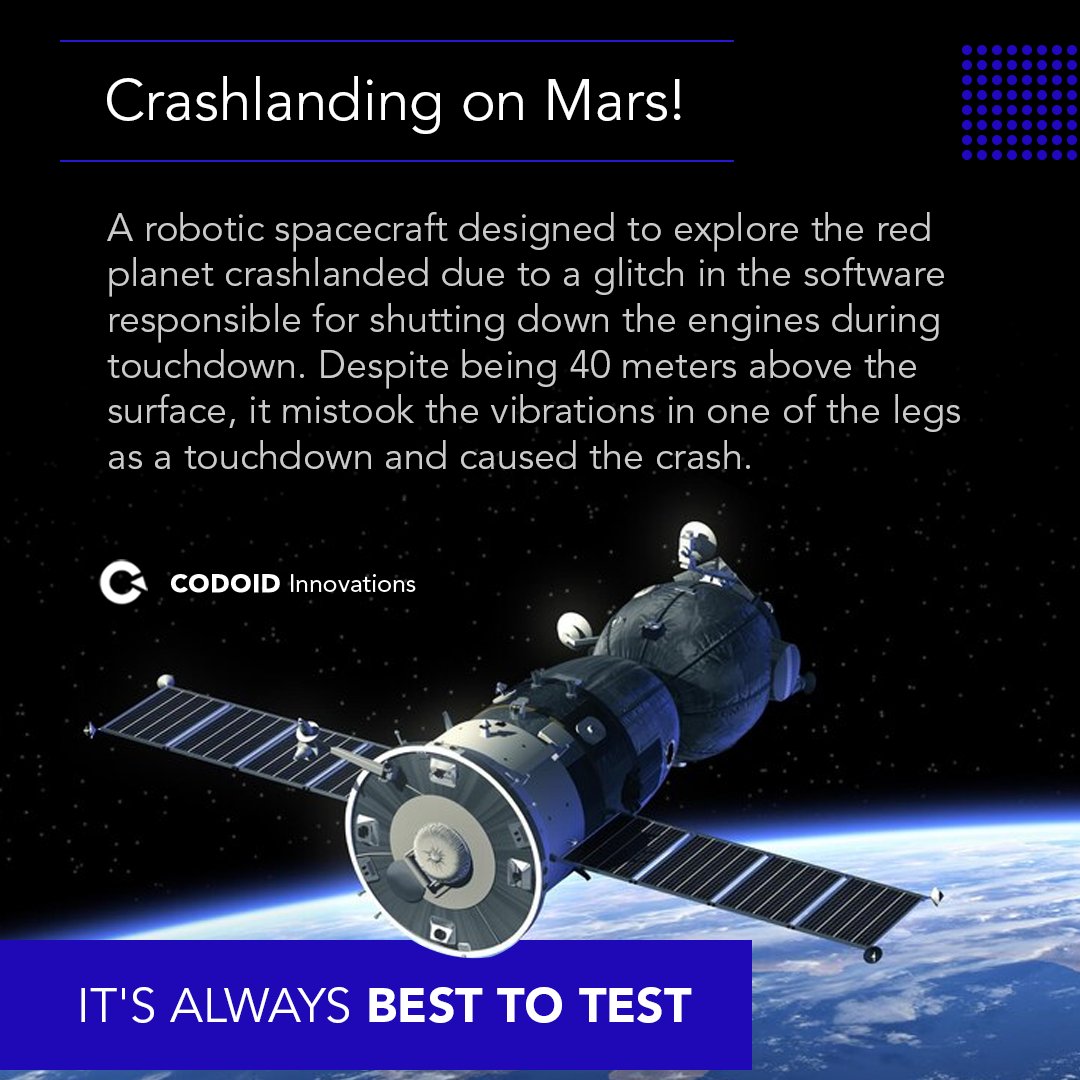 Crashlanding on Mars!

A robotic spacecraft designed to explore the red planet crashlanded due to a glitch in the software responsible for shutting down the engines during touchdown. Despite being 40 meters above the surface, it mistook the vibrations in one of the legs as a touchdown and caused the crash.

CODOID Innovations

IT'S ALWAYS BEST TO TEST